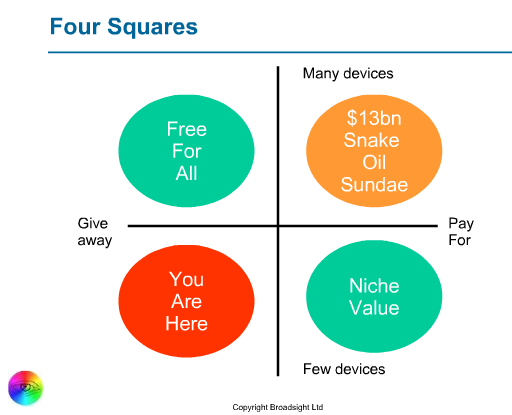 Four Squares

Many devices

Free For All

\$13bn Snake Oil Sundae

Give away

Pay For

You Are Here

Niche Value

Few devices

Copyright Broadsight Ltd